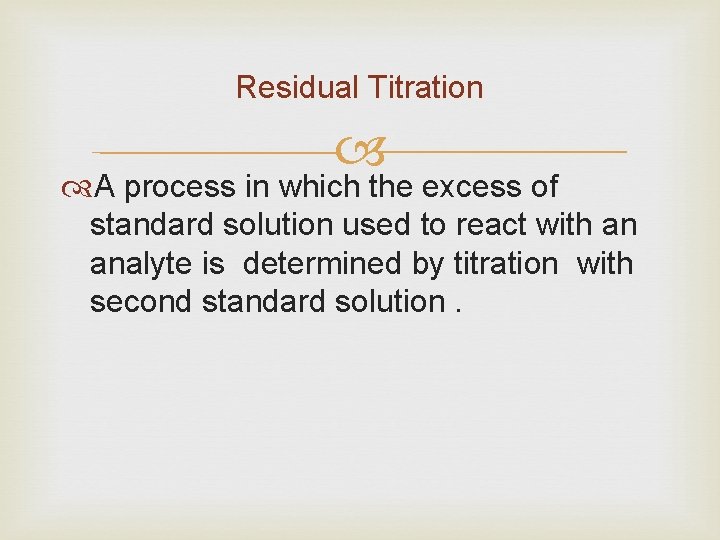 Residual Titration

A process in which the excess of standard solution used to react with an analyte is  determined by titration  with second standard solution .